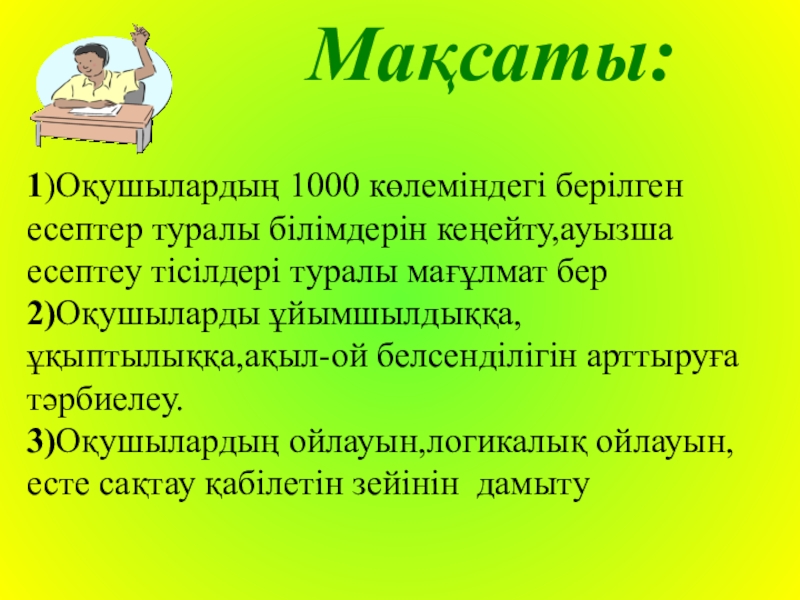 Мақсаты:

1)Оқушылардың 1000 көлеміндегі берілген есептер туралы білімдерін кеңейту,ауызша есептеу тісілдері туралы мағұлмат бер
2)Оқушыларды ұйымшылдыққа, ұқыптылыққа,ақыл-ой белсенділігін арттыруға тәрбиелеу.
3)Оқушылардың ойлауын,логикалық ойлауын, есте сақтау қабілетін зейінін дамыту